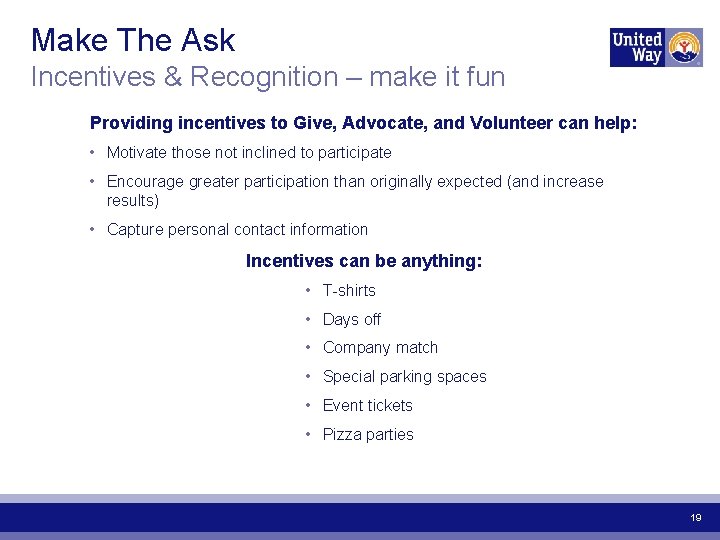 Make The Ask
Incentives & Recognition – make it fun

United Way

Providing incentives to Give, Advocate, and Volunteer can help:

• Motivate those not inclined to participate
• Encourage greater participation than originally expected (and increase results)
• Capture personal contact information

Incentives can be anything:

• T-shirts
• Days off
• Company match
• Special parking spaces
• Event tickets
• Pizza parties

19